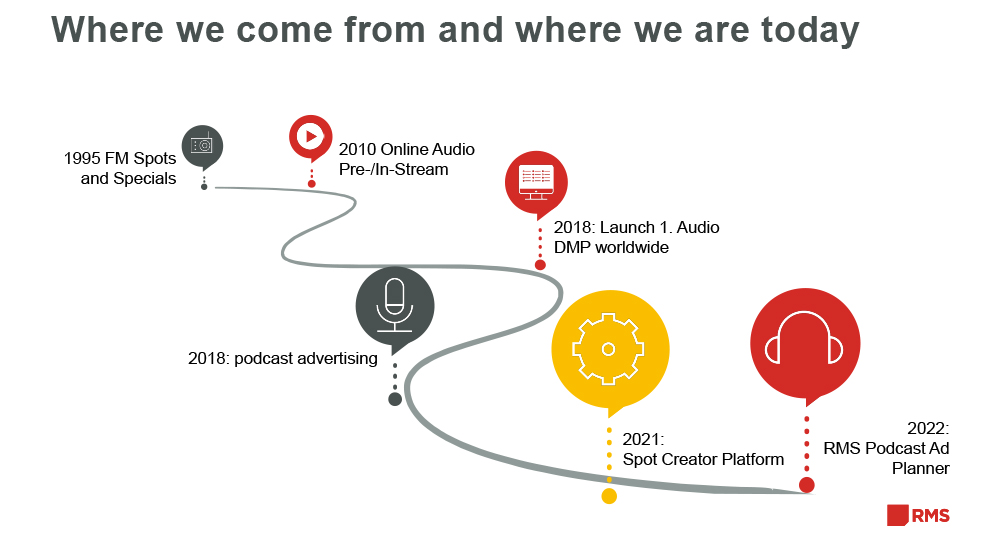 Where we come from and where we are today

1995 FM Spots and Specials

2010 Online Audio Pre-/In-Stream

2018: Launch 1. Audio DMP worldwide

2018: podcast advertising

2021: Spot Creator Platform

2022: RMS Podcast Ad Planner

RMS